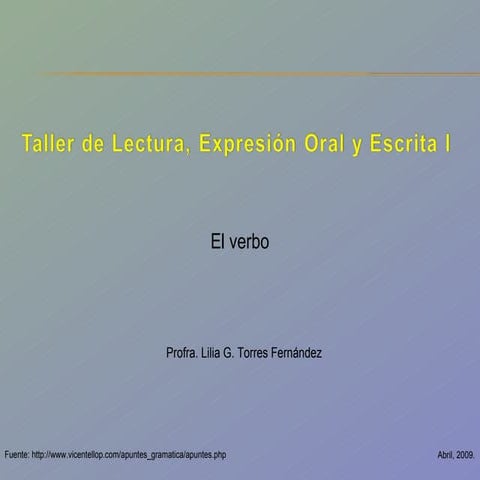 Taller de Lectura, Expresión Oral y Escrita I

El verbo

Profra. Lilia G. Torres Fernández

Fuente: http://www.vicentellop.com/apuntes_gramatica/apuntes.php

Abril, 2009.